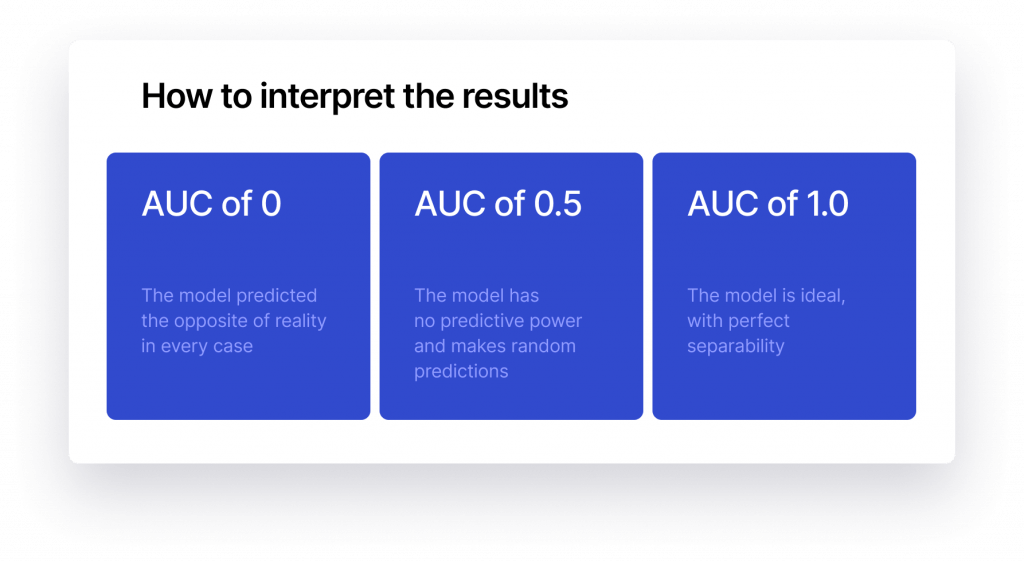 How to interpret the results

AUC of 0

The model predicted the opposite of reality in every case

AUC of 0.5

The model has no predictive power and makes random predictions

AUC of 1.0

The model is ideal, with perfect separability